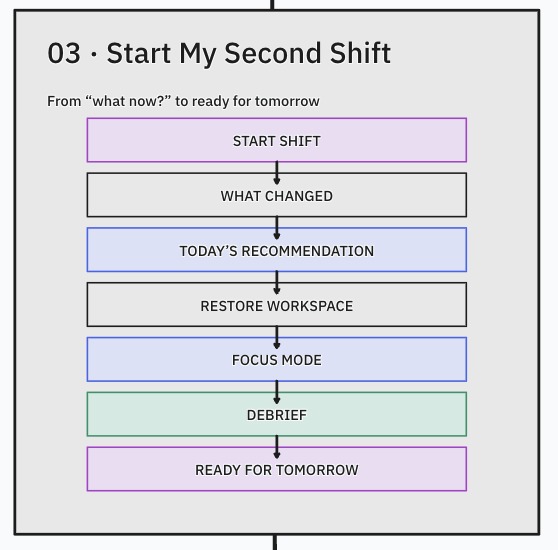 03 · Start My Second Shift

From “what now?” to ready for tomorrow

START SHIFT

WHAT CHANGED

TODAY’S RECOMMENDATION

RESTORE WORKSPACE

FOCUS MODE

DEBRIEF

READY FOR TOMORROW